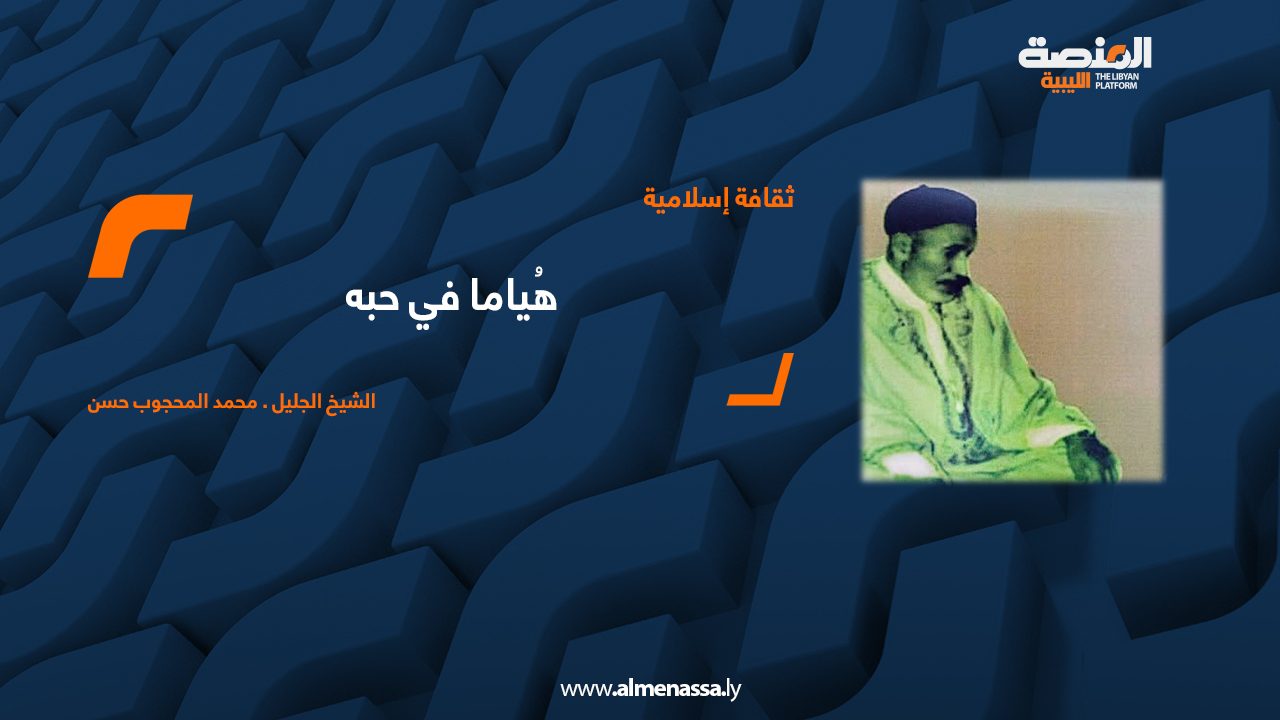 المنصة الليبية
THE LIBYAN PLATFORM

ثقافة إسلامية

هُياما في حبه

الشيخ الجليل . محمد المحجوب حسن

www.almenassa.ly